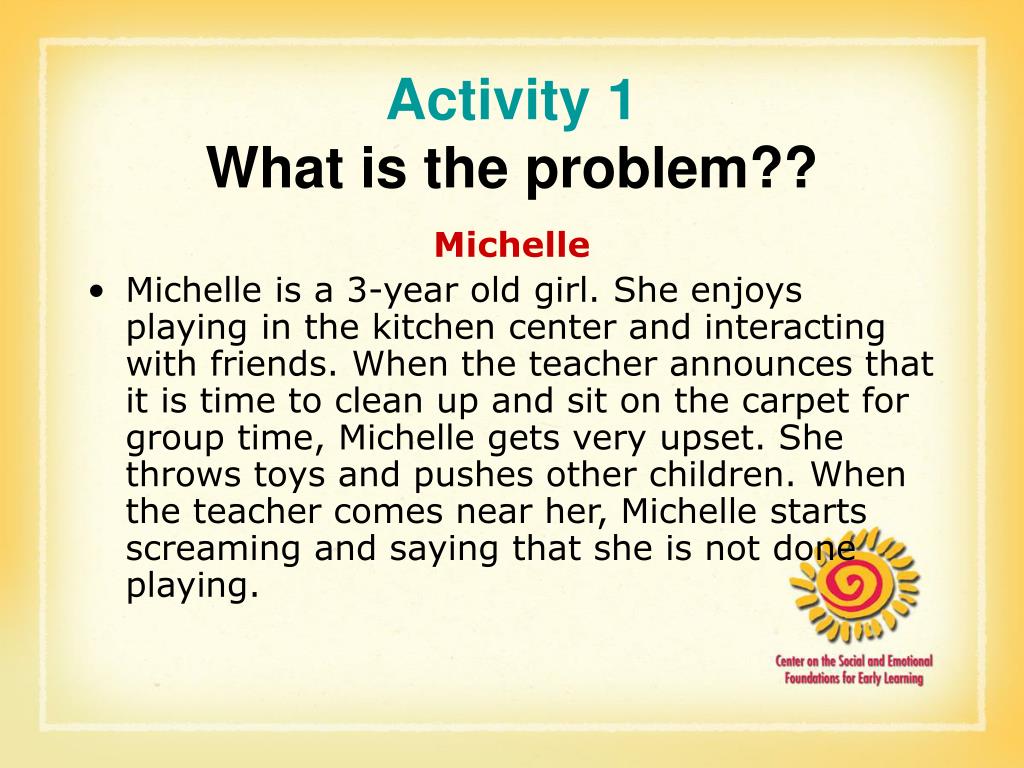 Activity 1
What is the problem??

Michelle

• Michelle is a 3-year old girl. She enjoys playing in the kitchen center and interacting with friends. When the teacher announces that it is time to clean up and sit on the carpet for group time, Michelle gets very upset. She throws toys and pushes other children. When the teacher comes near her, Michelle starts screaming and saying that she is not done playing.

Center on the Social and Emotional Foundations for Early Learning